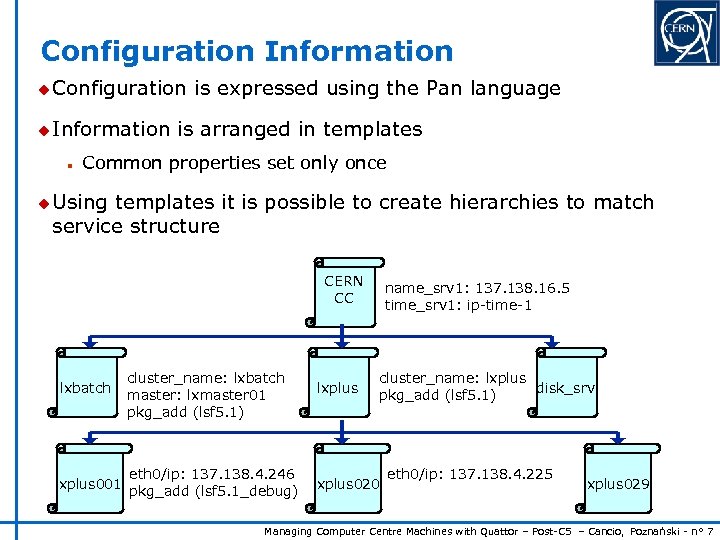 CERN

Configuration Information

Configuration is expressed using the Pan language

Information is arranged in templates

Common properties set only once

Using templates it is possible to create hierarchies to match service structure

CERN CC

name_srv1: 137.138.16.5
time_srv1: ip-time-1

lxbatch

cluster_name: lxbatch
master: lxmaster01
pkg_add (lsf5.1)

lxplus

cluster_name: lxplus
pkg_add (lsf5.1)

disk_srv

xplus001

eth0/ip: 137.138.4.246
pkg_add (lsf5.1_debug)

xplus020

eth0/ip: 137.138.4.225

xplus029

Managing Computer Centre Machines with Quattor – Post-C5 – Cancio, Poznański - n° 7